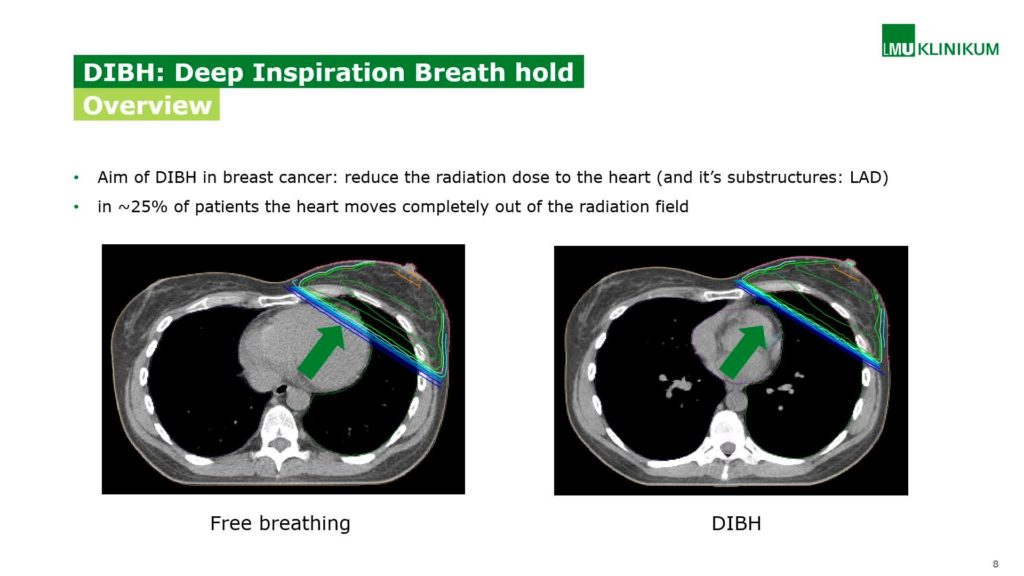 LMU KLINIKUM

DIBH: Deep Inspiration Breath hold
Overview

• Aim of DIBH in breast cancer: reduce the radiation dose to the heart (and it's substructures: LAD)
• in ~25% of patients the heart moves completely out of the radiation field

Free breathing

DIBH

8